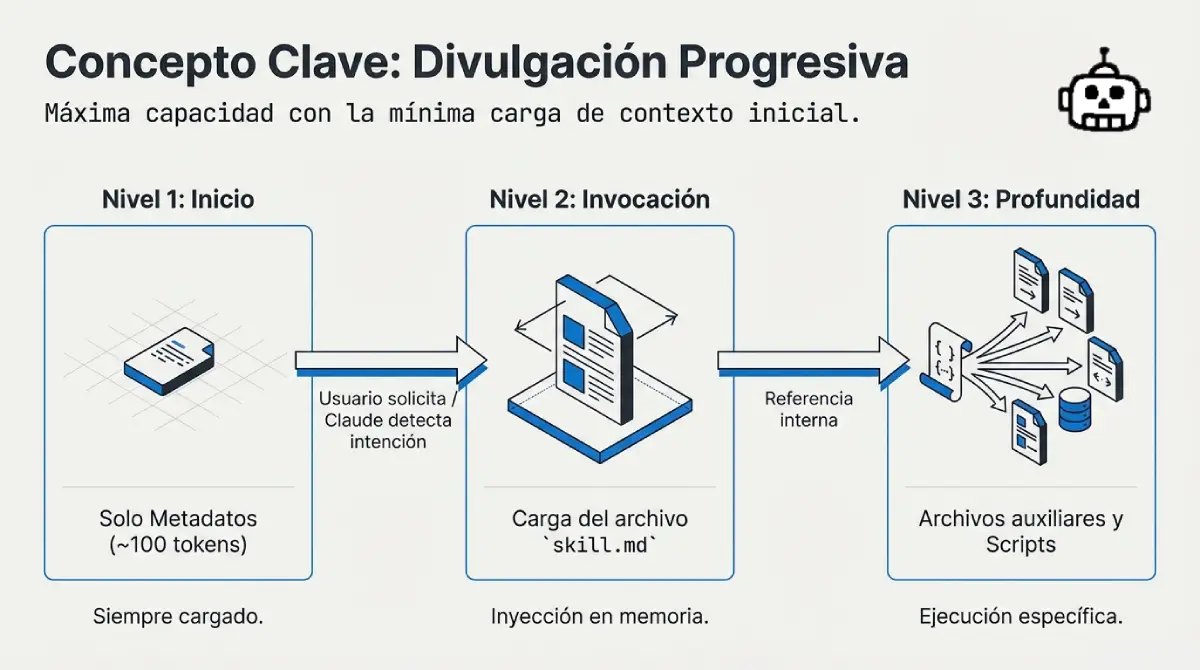 Concepto Clave: Divulgación Progresiva

Máxima capacidad con la mínima carga de contexto inicial.

Nivel 1: Inicio

Solo Metadatos (~100 tokens)

Siempre cargado.

Usuario solicita / Claude detecta intención

Nivel 2: Invocación

Carga del archivo `skill.md`

Inyección en memoria.

Referencia interna

Nivel 3: Profundidad

{ } {...}

Archivos auxiliares y Scripts

Ejecución específica.